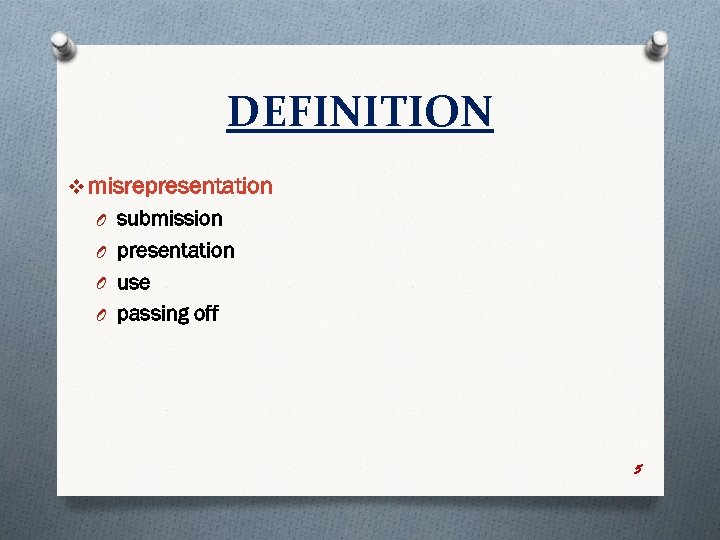 DEFINITION

❖ misrepresentation
O submission
O presentation
O use
O passing off

5